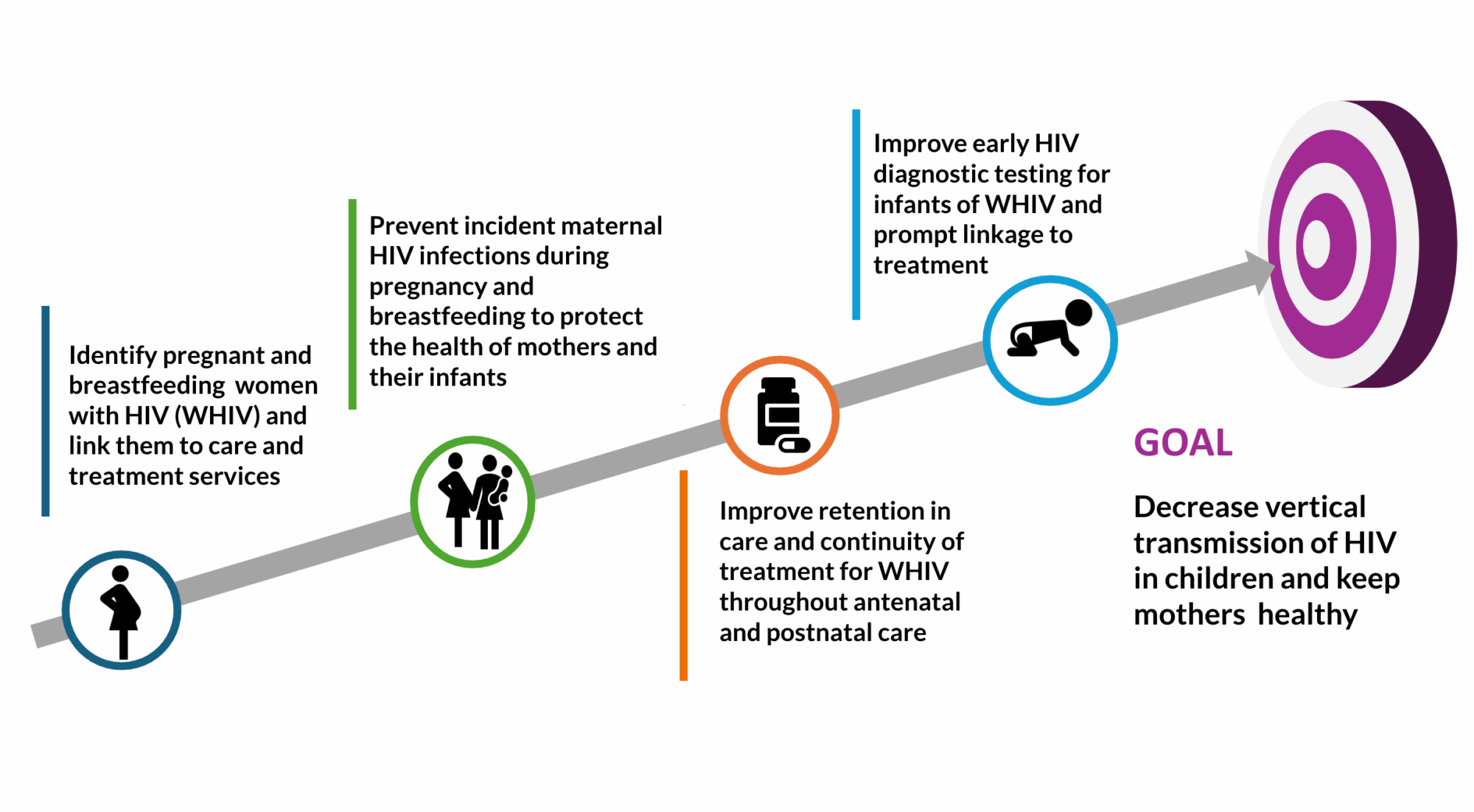 Identify pregnant and breastfeeding women with HIV (WHIV) and link them to care and treatment services

Prevent incident maternal HIV infections during pregnancy and breastfeeding to protect the health of mothers and their infants

Improve retention in care and continuity of treatment for WHIV throughout antenatal and postnatal care

Improve early HIV diagnostic testing for infants of WHIV and prompt linkage to treatment

GOAL

Decrease vertical transmission of HIV in children and keep mothers healthy